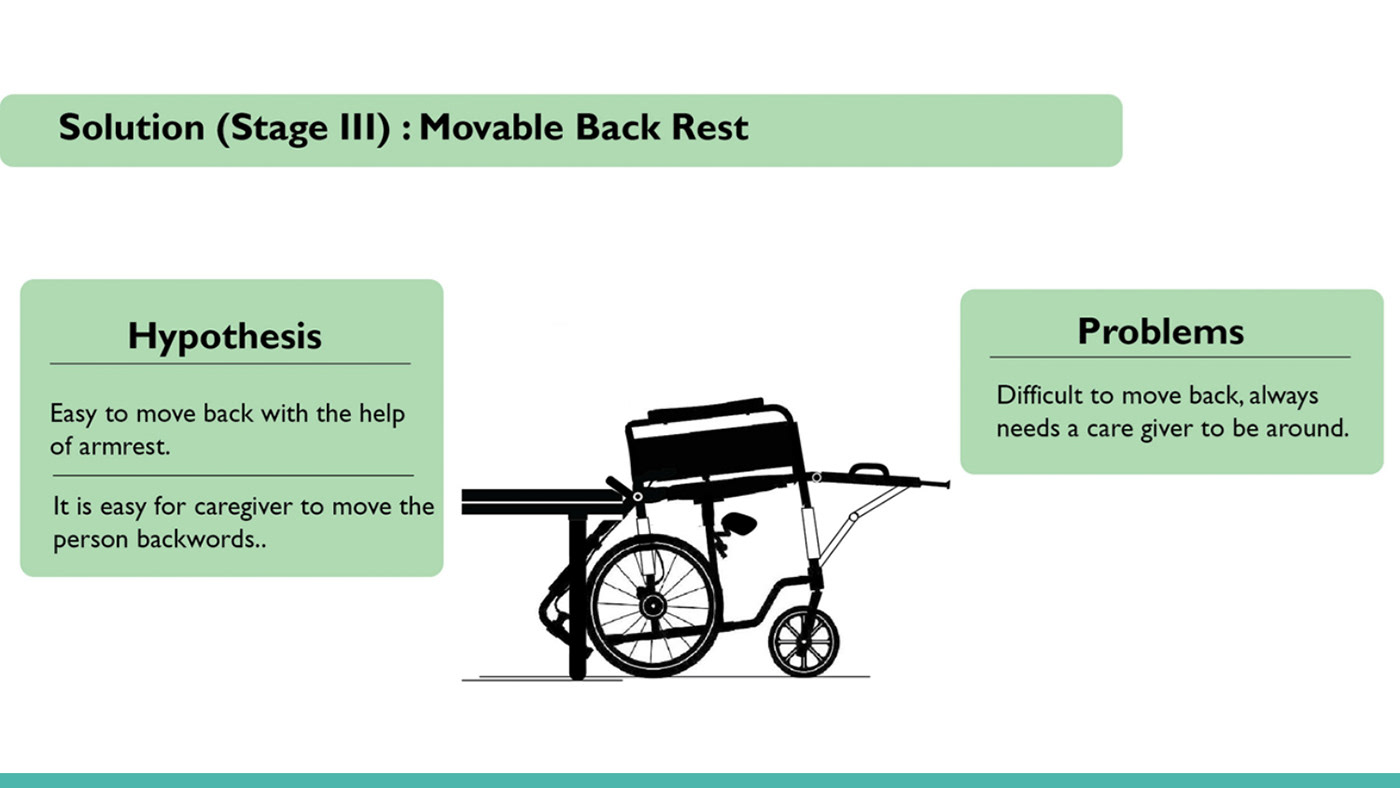 Solution (Stage III) : Movable Back Rest

Hypothesis

Easy to move back with the help of armrest.

It is easy for caregiver to move the person backwords..

Problems

Difficult to move back, always needs a care giver to be around.